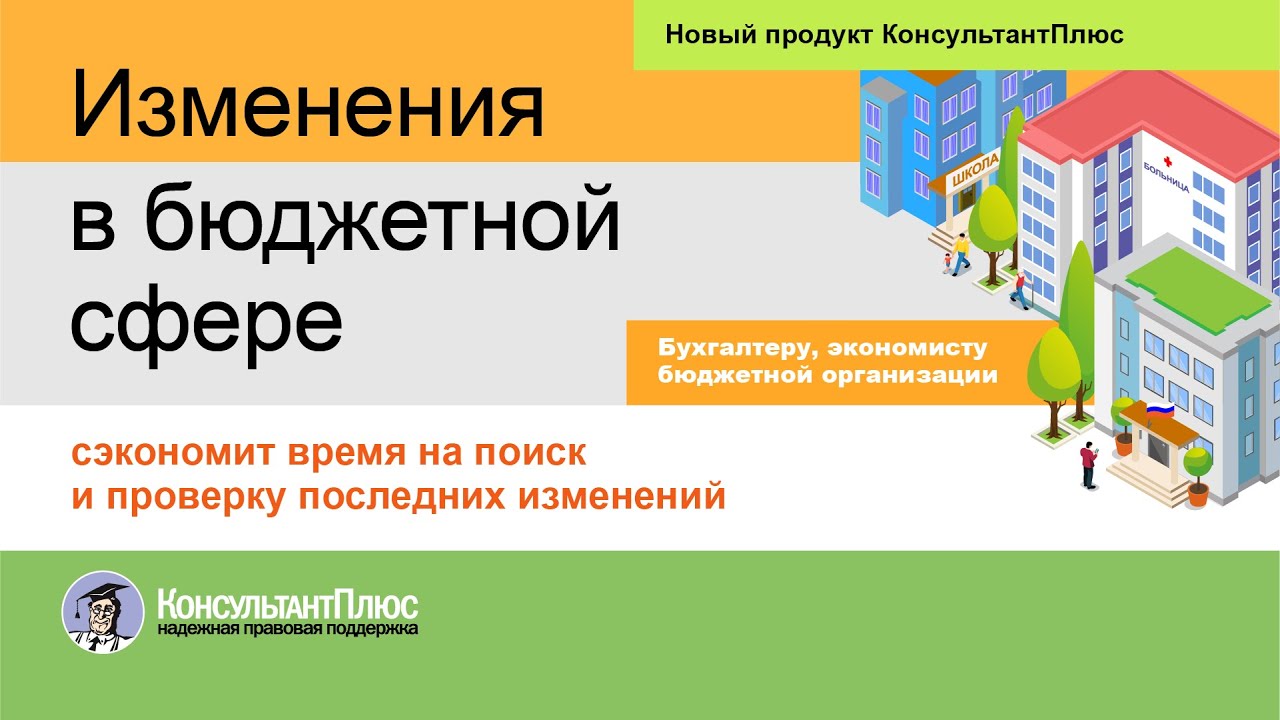 Новый продукт КонсультантПлюс

Изменения в бюджетной сфере

ШКОЛА

БОЛЬНИЦА

Бухгалтеру, экономисту бюджетной организации

сэкономит время на поиск и проверку последних изменений

КонсультантПлюс
надежная правовая поддержка